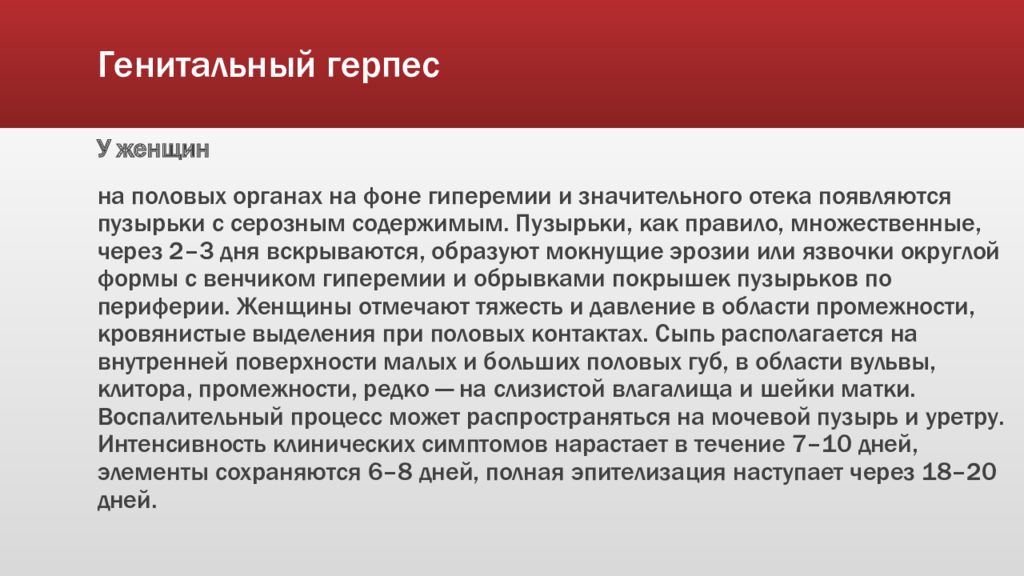 Генитальный герпес

У женщин

на половых органах на фоне гиперемии и значительного отека появляются пузырьки с серозным содержимым. Пузырьки, как правило, множественные, через 2–3 дня вскрываются, образуют мокнущие эрозии или язвочки округлой формы с венчиком гиперемии и обрывками покрышек пузырьков по периферии. Женщины отмечают тяжесть и давление в области промежности, кровянистые выделения при половых контактах. Сыпь располагается на внутренней поверхности малых и больших половых губ, в области вульвы, клитора, промежности, редко — на слизистой влагалища и шейки матки. Воспалительный процесс может распространяться на мочевой пузырь и уретру. Интенсивность клинических симптомов нарастает в течение 7–10 дней, элементы сохраняются 6–8 дней, полная эпителизация наступает через 18–20 дней.